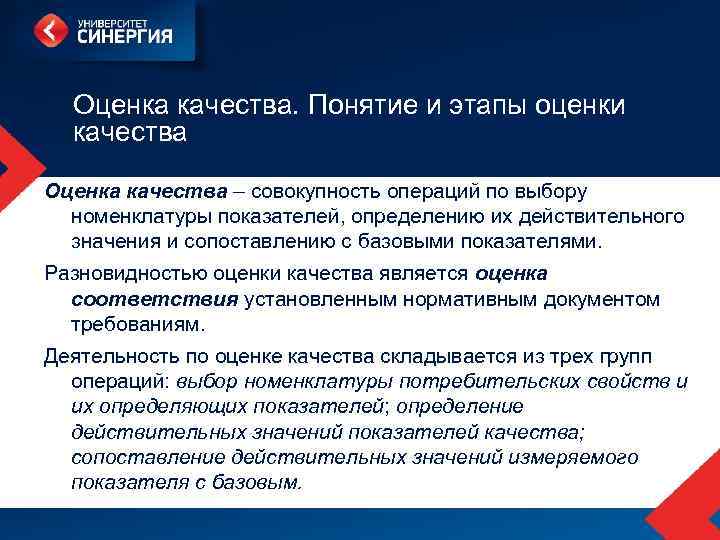 УНИВЕРСИТЕТ
СИНЕРГИЯ

Оценка качества. Понятие и этапы оценки качества

Оценка качества – совокупность операций по выбору номенклатуры показателей, определению их действительного значения и сопоставлению с базовыми показателями.

Разновидностью оценки качества является оценка соответствия установленным нормативным документом требованиям.

Деятельность по оценке качества складывается из трех групп операций: выбор номенклатуры потребительских свойств и их определяющих показателей; определение действительных значений показателей качества; сопоставление действительных значений измеряемого показателя с базовым.